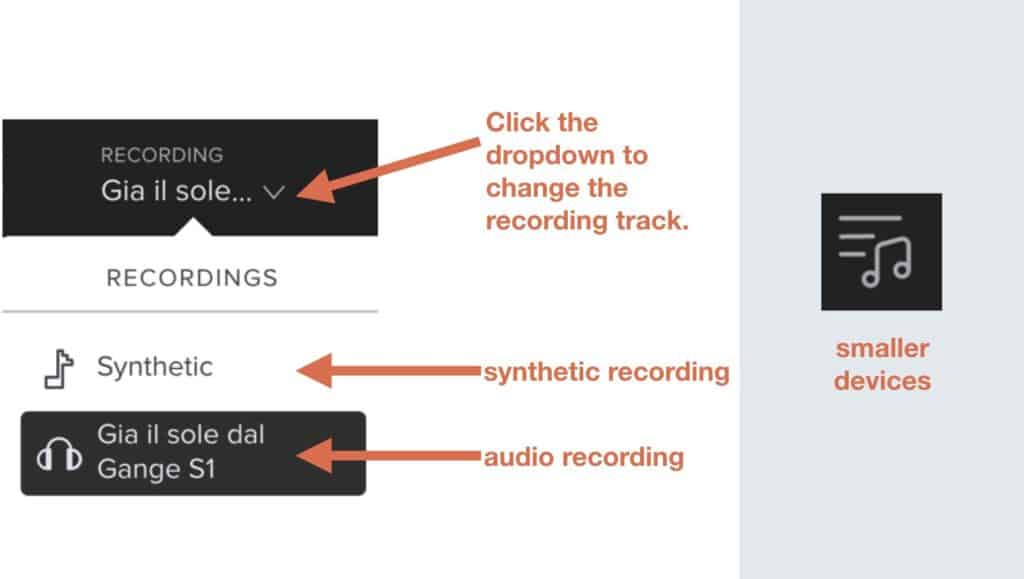 RECORDING
Gia il sole...

Click the dropdown to change the recording track.

RECORDINGS

Synthetic

synthetic recording

Gia il sole dal Gange S1

audio recording

smaller devices